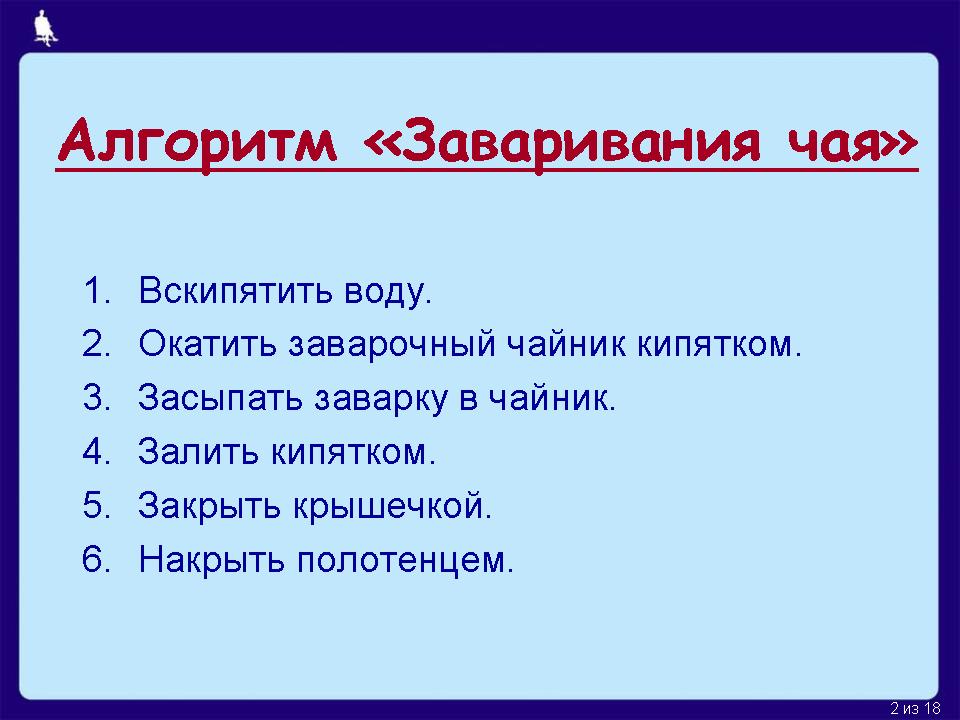 Алгоритм «Заваривания чая»

1. Вскипятить воду.
2. Окатить заварочный чайник кипятком.
3. Засыпать заварку в чайник.
4. Залить кипятком.
5. Закрыть крышечкой.
6. Накрыть полотенцем.

2 из 18